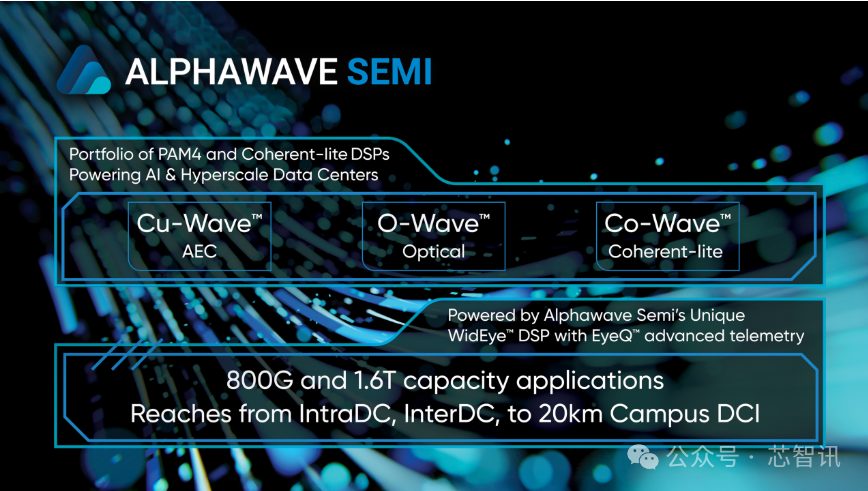 ALPHAWAVE SEMI

Portfolio of PAM4 and Coherent-lite DSPs
Powering AI & Hyperscale Data Centers

Cu-Wave™
AEC

O-Wave™
Optical

Co-Wave™
Coherent-lite

Powered by Alphawave Semi's Unique
WidEye™ DSP with EyeQ™ advanced telemetry

800G and 1.6T capacity applications
Reaches from IntraDC, InterDC, to 20km Campus DCI

公众号 · 芯智讯